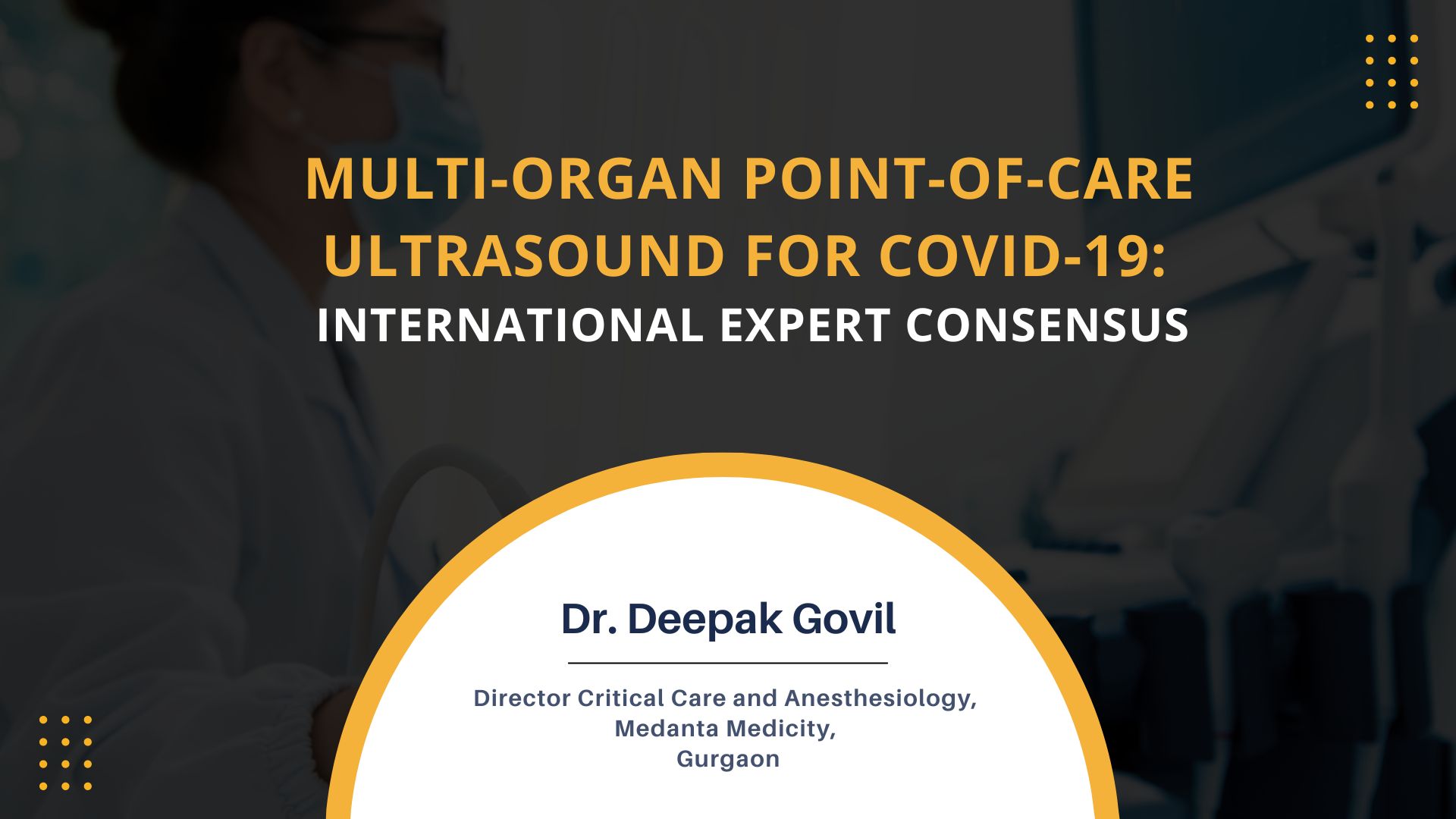 MULTI-ORGAN POINT-OF-CARE ULTRASOUND FOR COVID-19:
INTERNATIONAL EXPERT CONSENSUS

Dr. Deepak Govil

Director Critical Care and Anesthesiology,
Medanta Medicity,
Gurgaon